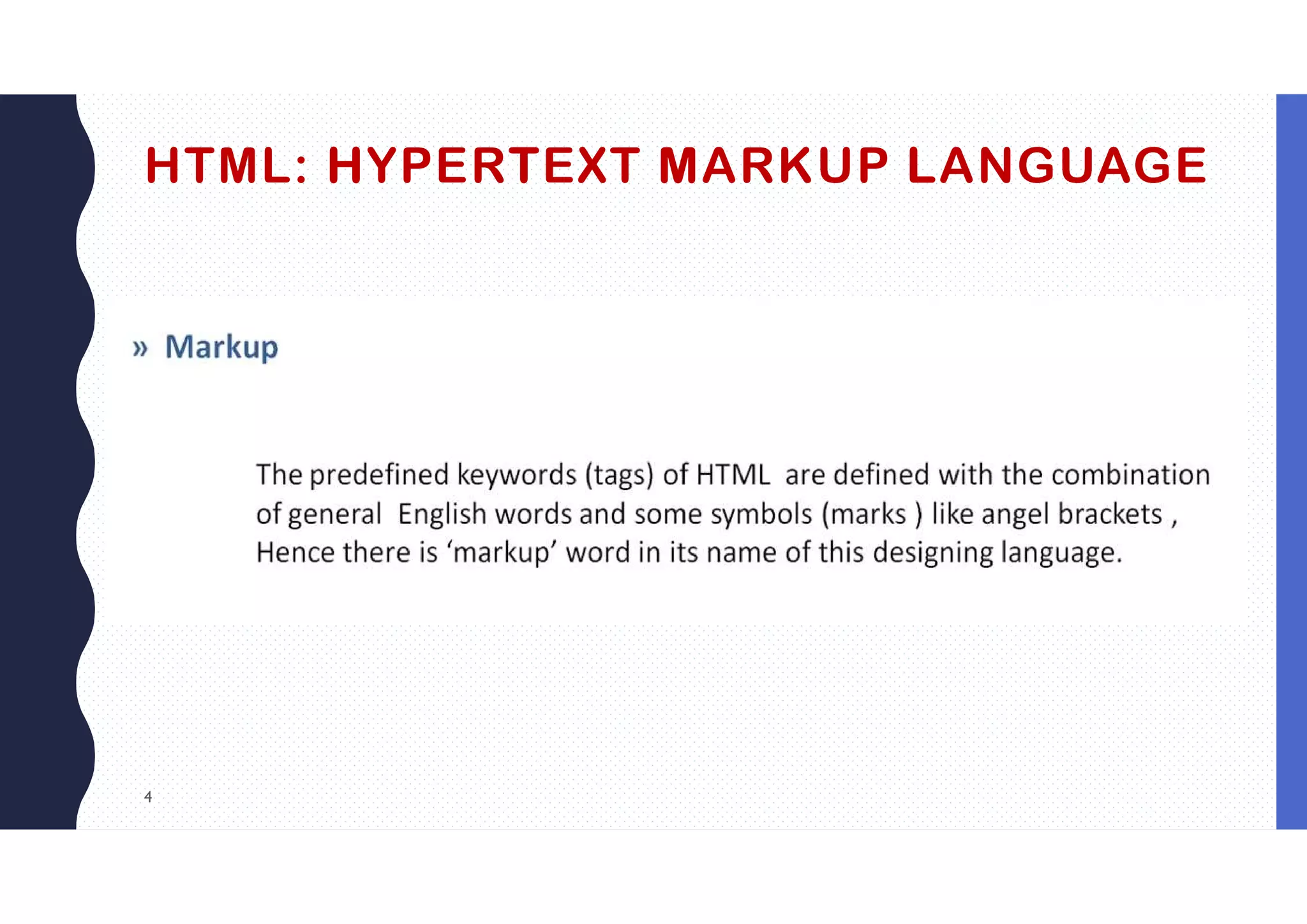 HTML: HYPERTEXT MARKUP LANGUAGE

» Markup

The predefined keywords (tags) of HTML are defined with the combination of general English words and some symbols (marks ) like angel brackets , Hence there is ‘markup’ word in its name of this designing language.

4